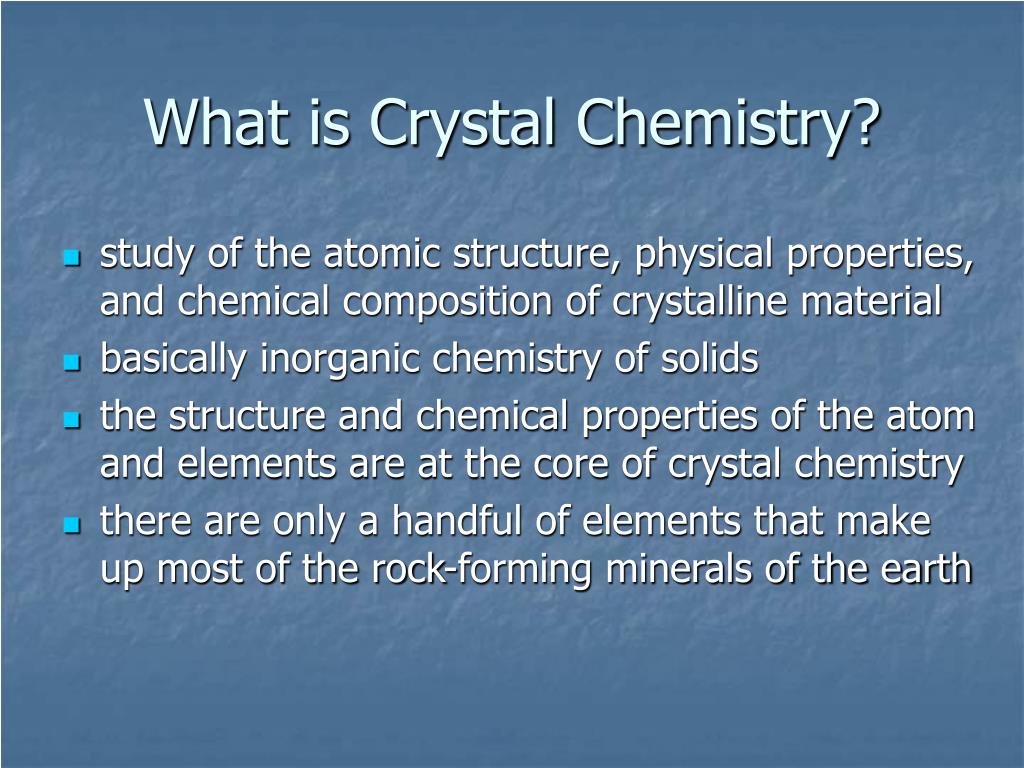 What is Crystal Chemistry?

- study of the atomic structure, physical properties, and chemical composition of crystalline material
- basically inorganic chemistry of solids
- the structure and chemical properties of the atom and elements are at the core of crystal chemistry
- there are only a handful of elements that make up most of the rock-forming minerals of the earth